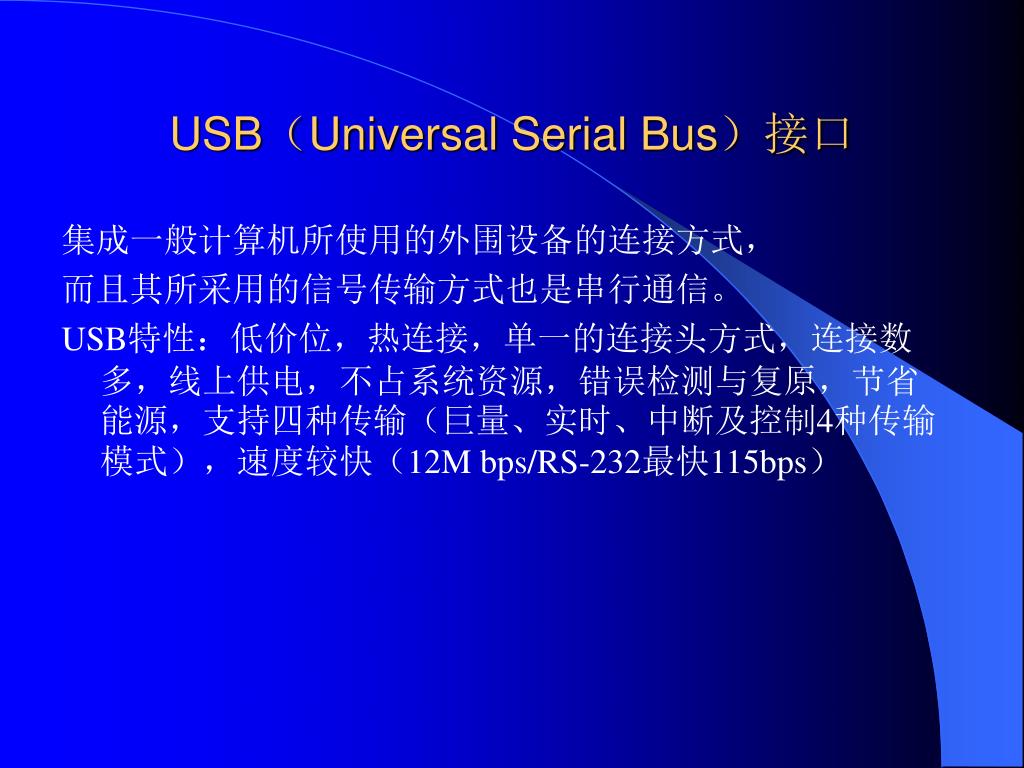 USB（Universal Serial Bus）接口

集成一般计算机所使用的外围设备的连接方式，

而且其所采用的信号传输方式也是串行通信。

USB特性：低价位，热连接，单一的连接头方式，连接数多，线上供电，不占系统资源，错误检测与复原，节省能源，支持四种传输（巨量、实时、中断及控制4种传输模式），速度较快（12M bps/RS-232最快115bps）